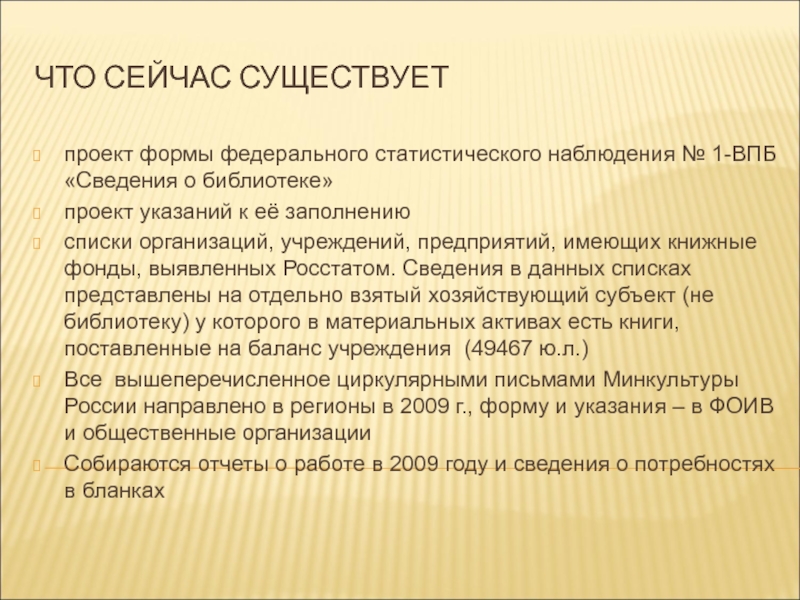 ЧТО СЕЙЧАС СУЩЕСТВУЕТ

проект формы федерального статистического наблюдения № 1-ВПБ «Сведения о библиотеке»

проект указаний к её заполнению

списки организаций, учреждений, предприятий, имеющих книжные фонды, выявленных Росстатом. Сведения в данных списках представлены на отдельно взятый хозяйствующий субъект (не библиотеку) у которого в материальных активах есть книги, поставленные на баланс учреждения (49467 ю.л.)

Все вышеперечисленное циркулярными письмами Минкультуры России направлено в регионы в 2009 г., форму и указания – в ФОИВ и общественные организации

Собираются отчеты о работе в 2009 году и сведения о потребностях в бланках